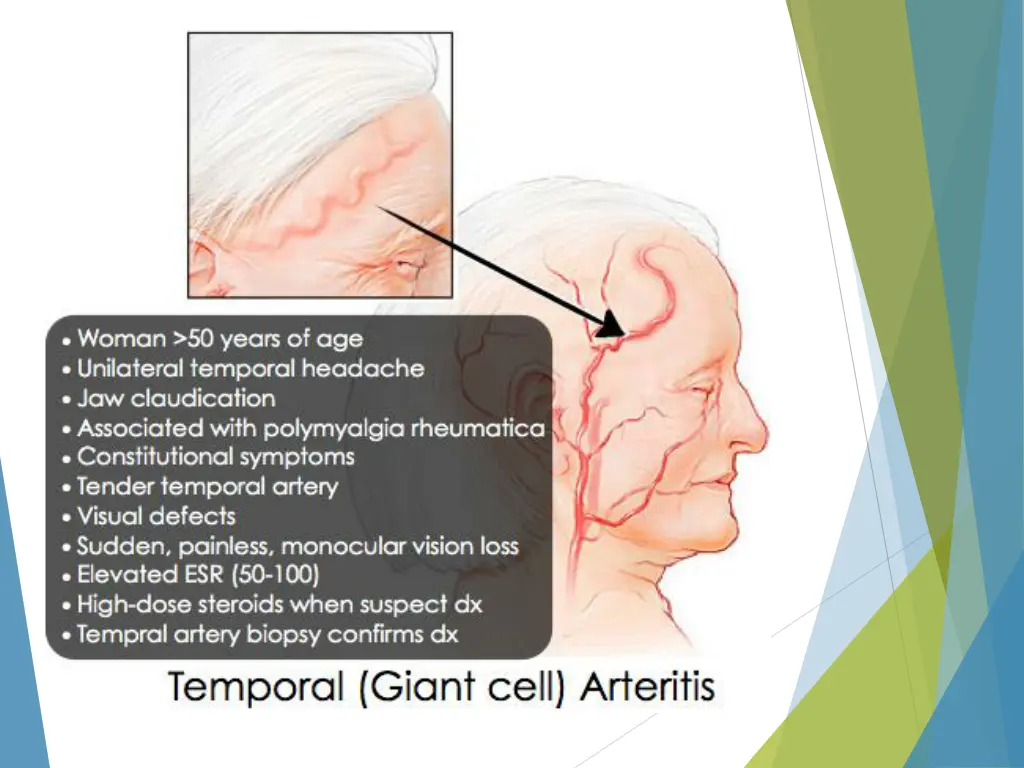 • Woman >50 years of age
• Unilateral temporal headache
• Jaw claudication
• Associated with polymyalgia rheumatica
• Constitutional symptoms
• Tender temporal artery
• Visual defects
• Sudden, painless, monocular vision loss
• Elevated ESR (50-100)
• High-dose steroids when suspect dx
• Tempral artery biopsy confirms dx

Temporal (Giant cell) Arteritis